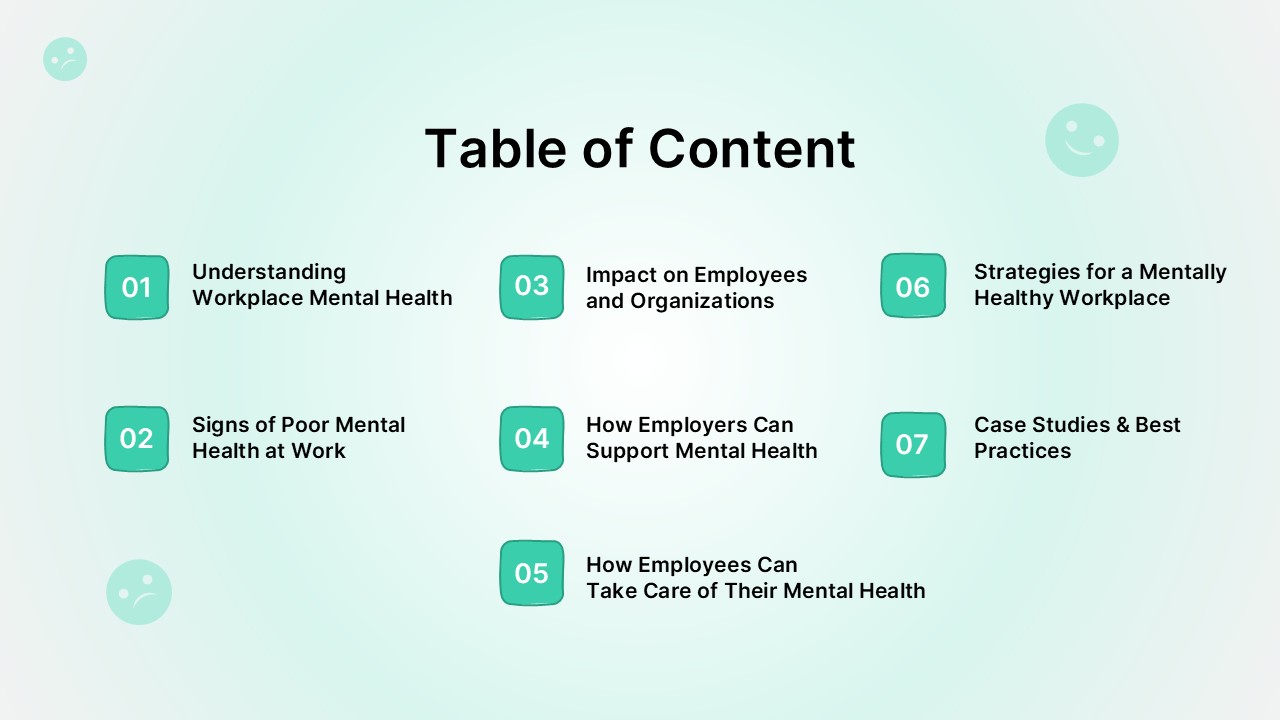 Table of Content

01 Understanding Workplace Mental Health

02 Signs of Poor Mental Health at Work

03 Impact on Employees and Organizations

04 How Employers Can Support Mental Health

05 How Employees Can Take Care of Their Mental Health

06 Strategies for a Mentally Healthy Workplace

07 Case Studies & Best Practices